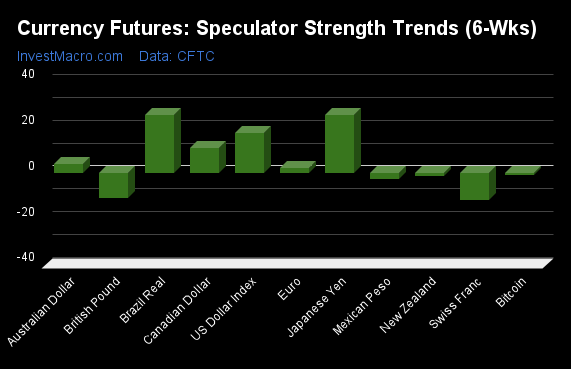 Currency Futures: Speculator Strength Trends (6-Wks)

InvestMacro.com Data: CFTC

40
20
0
-20
-40

Australian Dollar
British Pound
Brazil Real
Canadian Dollar
US Dollar Index
Euro
Japanese Yen
Mexican Peso
New Zealand
Swiss Franc
Bitcoin